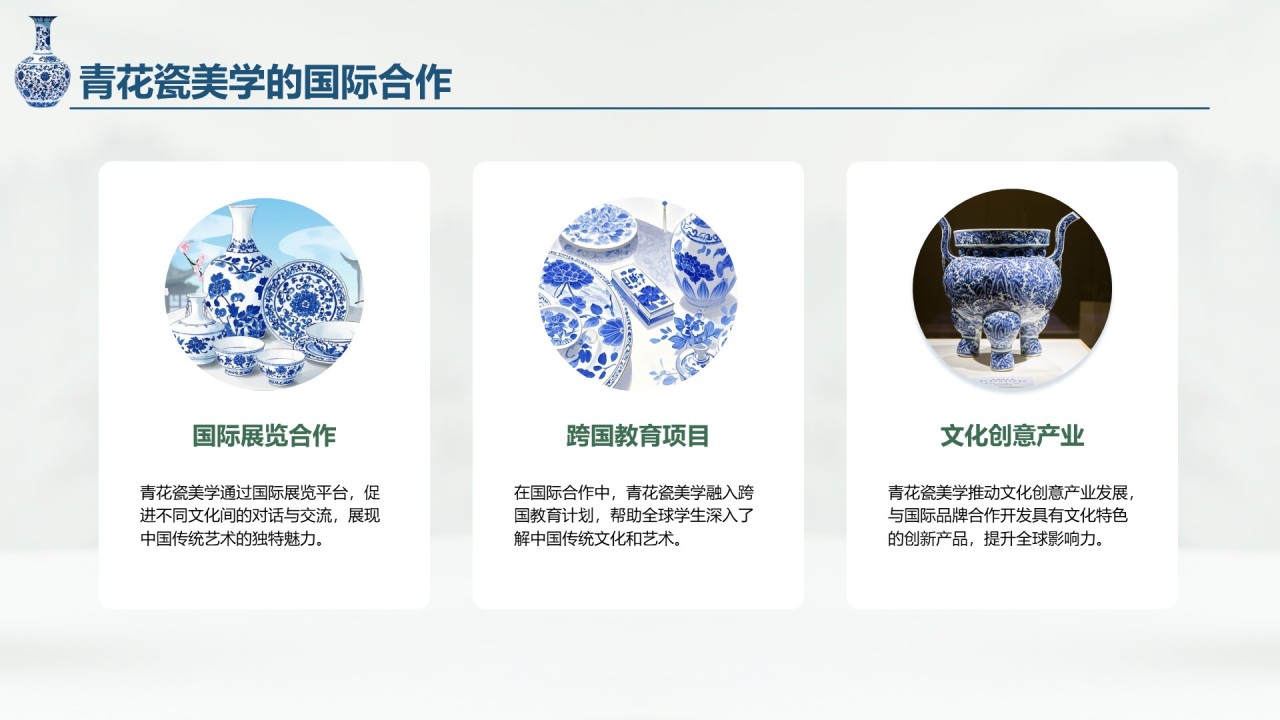 青花瓷美学的国际合作

国际展览合作

青花瓷美学通过国际展览平台，促进不同文化间的对话与交流，展现中国传统艺术的独特魅力。

跨国教育项目

在国际合作中，青花瓷美学融入跨国教育计划，帮助全球学生深入了解中国传统文化和艺术。

文化创意产业

青花瓷美学推动文化创意产业发展，与国际品牌合作开发具有文化特色的创新产品，提升全球影响力。